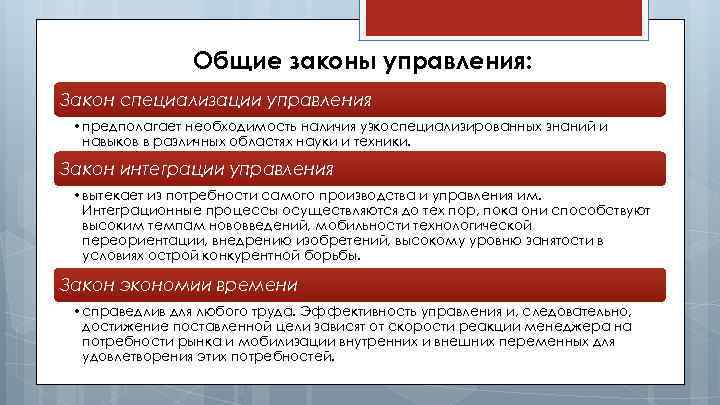 Общие законы управления:

Закон специализации управления

• предполагает необходимость наличия узкоспециализированных знаний и навыков в различных областях науки и техники.

Закон интеграции управления

• вытекает из потребности самого производства и управления им. Интеграционные процессы осуществляются до тех пор, пока они способствуют высоким темпам нововведений, мобильности технологической переориентации, внедрению изобретений, высокому уровню занятости в условиях острой конкурентной борьбы.

Закон экономии времени

• справедлив для любого труда. Эффективность управления и, следовательно, достижение поставленной цели зависят от скорости реакции менеджера на потребности рынка и мобилизации внутренних и внешних переменных для удовлетворения этих потребностей.